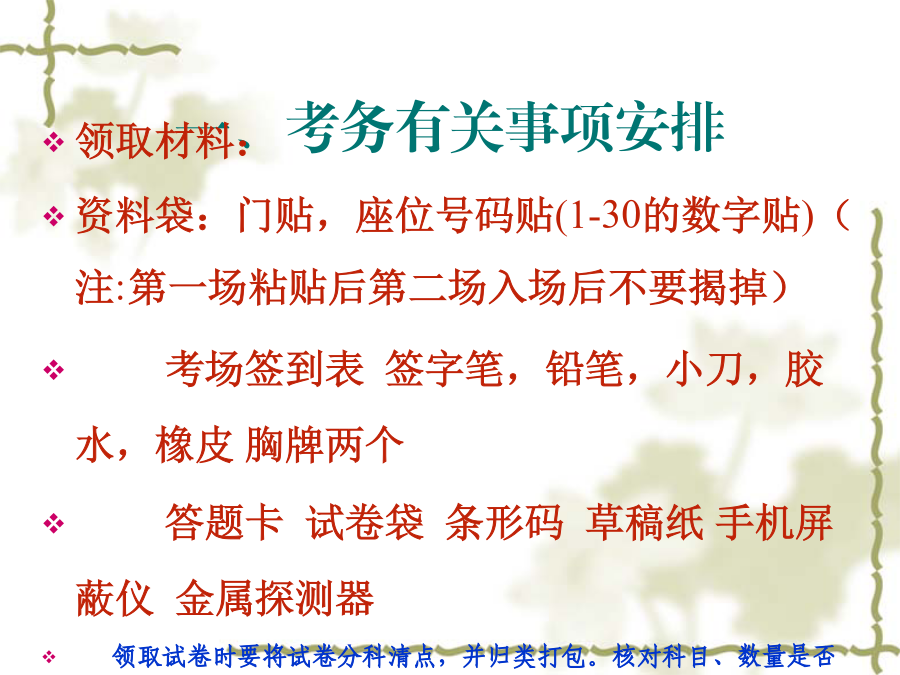 考务有关事项安排

❖ 领取材料：

❖ 资料袋：门贴，座位号码贴(1-30的数字贴)（注:第一场粘贴后第二场入场后不要揭掉）

❖ 考场签到表 签字笔，铅笔，小刀，胶水，橡皮 胸牌两个

❖ 答题卡 试卷袋 条形码 草稿纸 手机屏蔽仪 金属探测器

❖ 领取试卷时要将试卷分科清点，并归类打包。核对科目、数量是否